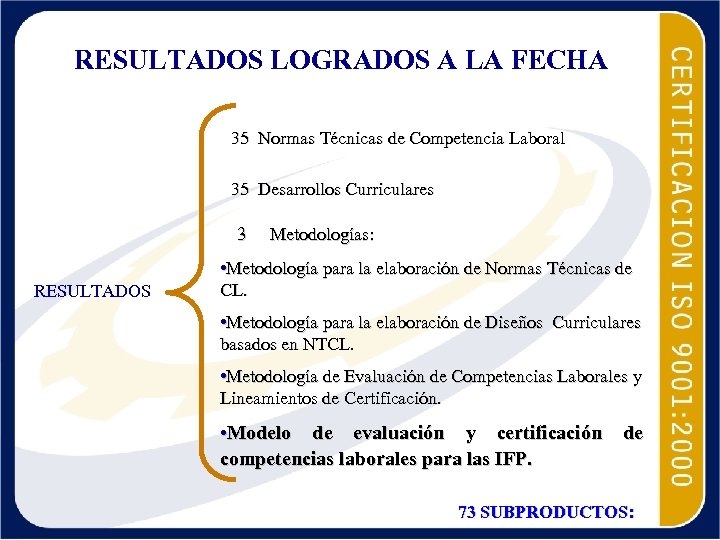 RESULTADOS LOGRADOS A LA FECHA

RESULTADOS

35 Normas Técnicas de Competencia Laboral

35 Desarrollos Curriculares

3 Metodologías:

•Metodología para la elaboración de Normas Técnicas de CL.

•Metodología para la elaboración de Diseños Curriculares basados en NTCL.

•Metodología de Evaluación de Competencias Laborales y Lineamientos de Certificación.

•Modelo de evaluación y certificación de competencias laborales para las IFP.

73 SUBPRODUCTOS:

CERTIFICACION ISO 9001:2000